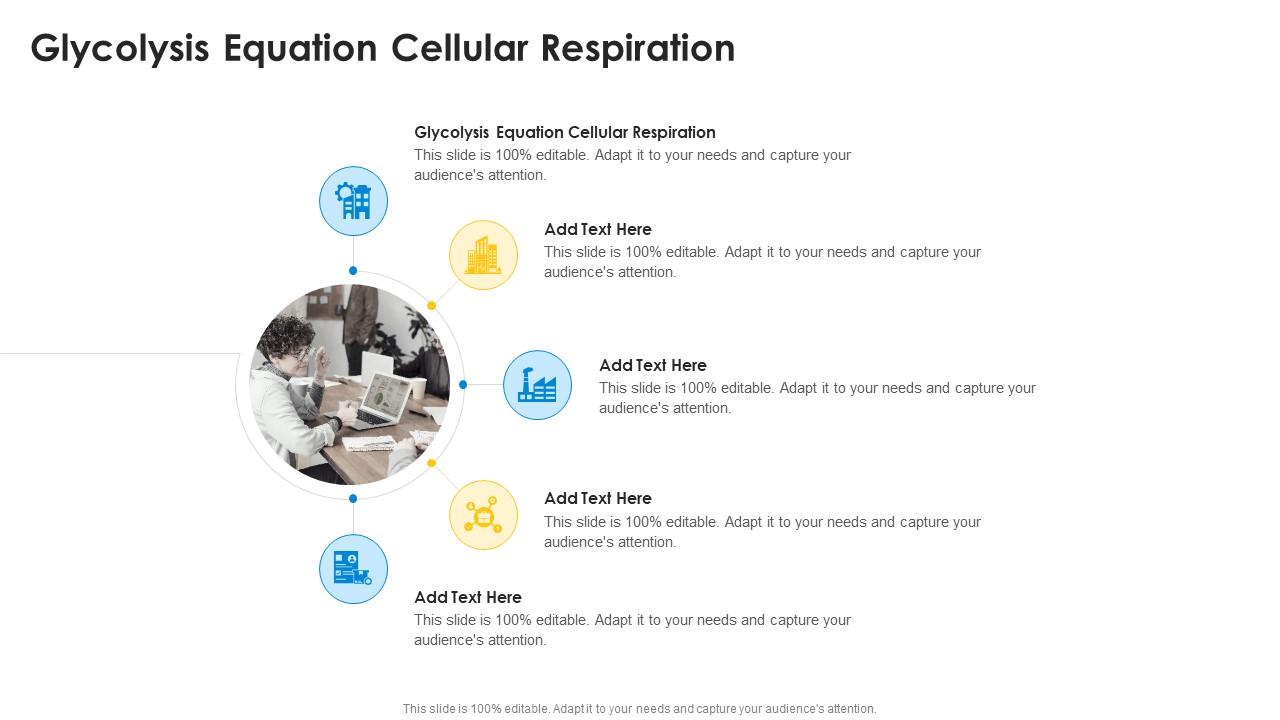 Glycolysis Equation Cellular Respiration

Glycolysis Equation Cellular Respiration
This slide is 100% editable. Adapt it to your needs and capture your audience's attention.

Add Text Here
This slide is 100% editable. Adapt it to your needs and capture your audience's attention.

Add Text Here
This slide is 100% editable. Adapt it to your needs and capture your audience's attention.

Add Text Here
This slide is 100% editable. Adapt it to your needs and capture your audience's attention.

Add Text Here
This slide is 100% editable. Adapt it to your needs and capture your audience's attention.

This slide is 100% editable. Adapt it to your needs and capture your audience's attention.